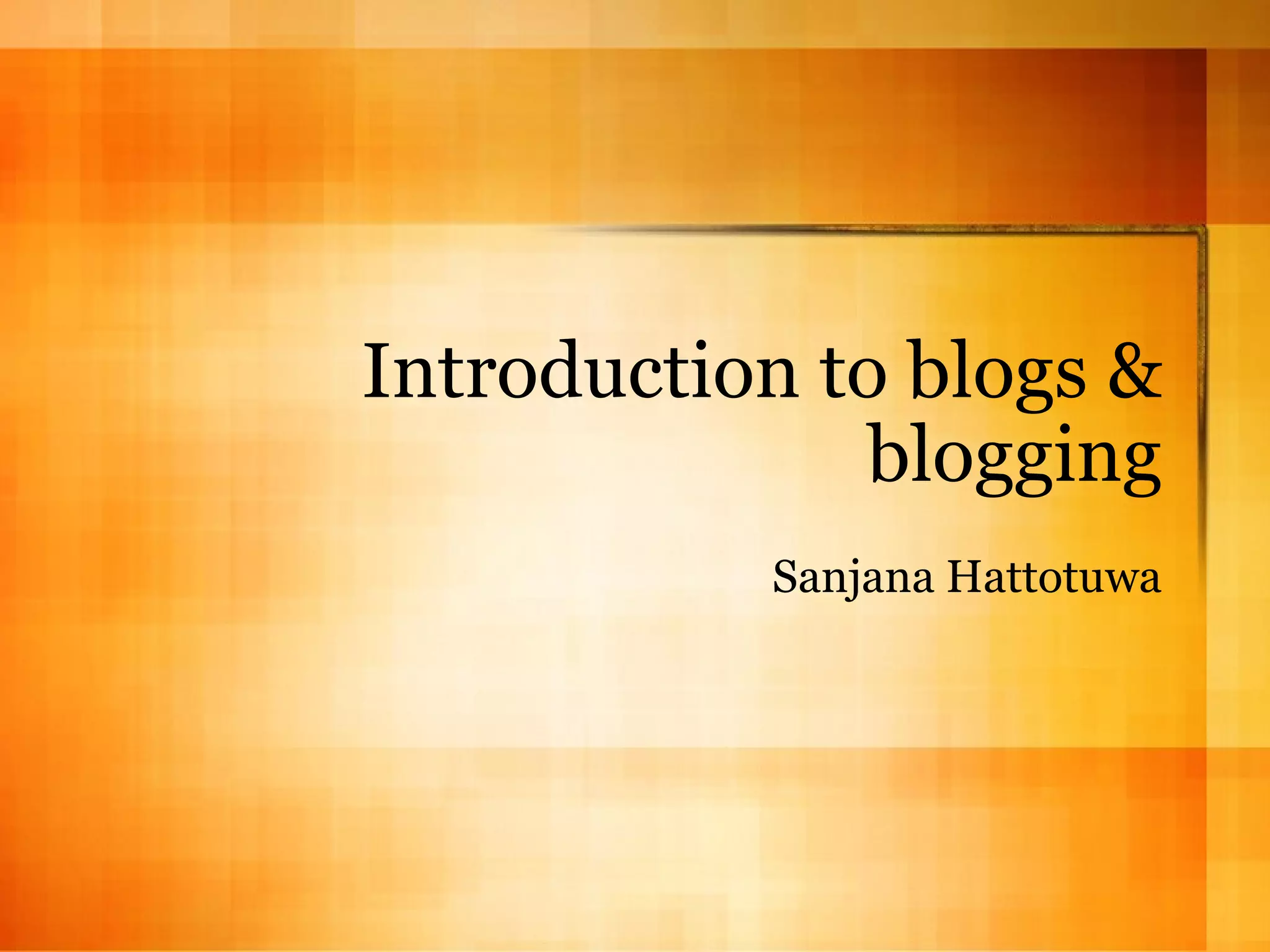 Introduction to blogs & blogging

Sanjana Hattotuwa